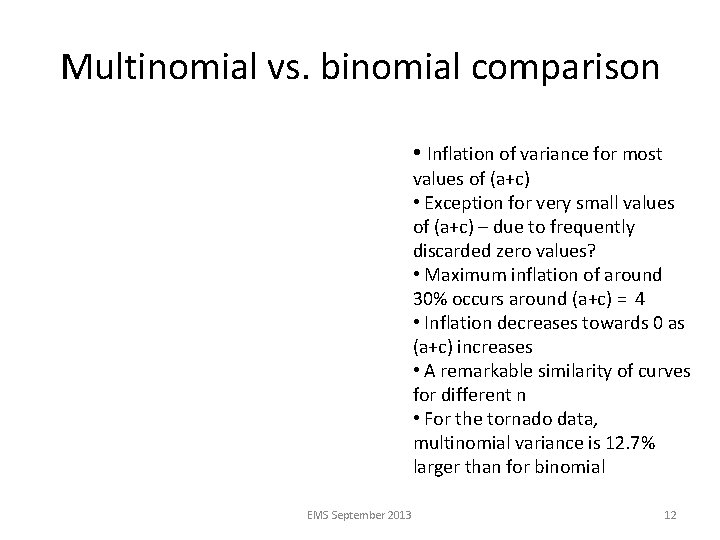 Multinomial vs. binomial comparison

• Inflation of variance for most values of (a+c)
• Exception for very small values of (a+c) – due to frequently discarded zero values?
• Maximum inflation of around 30% occurs around (a+c) = 4
• Inflation decreases towards 0 as (a+c) increases
• A remarkable similarity of curves for different n
• For the tornado data, multinomial variance is 12.7% larger than for binomial

EMS September 2013

12